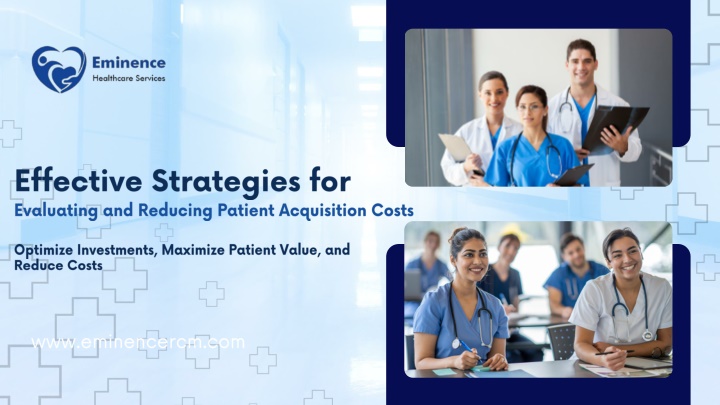 Eminence
Healthcare Services

Effective Strategies for
Evaluating and Reducing Patient Acquisition Costs

Optimize Investments, Maximize Patient Value, and Reduce Costs

www.eminencercm.com